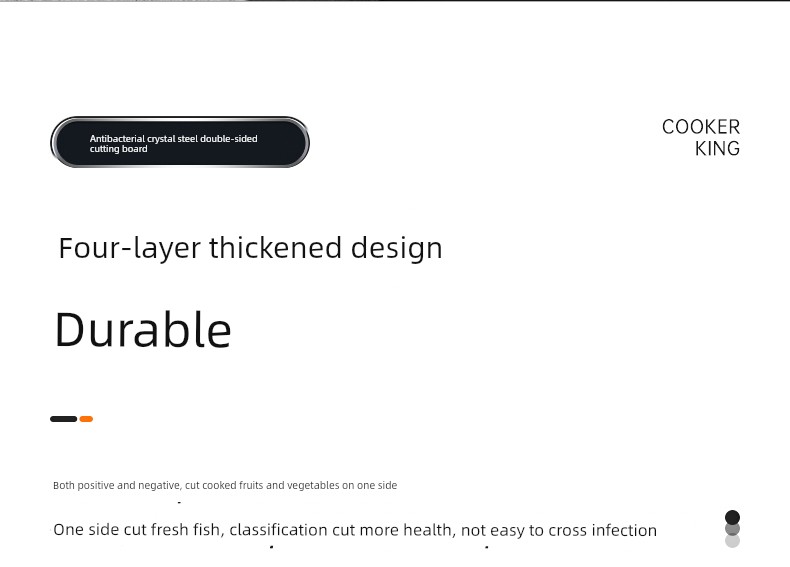 Antibacterial crystal steel double-sided cutting board

COOKER KING

Four-layer thickened design

Durable

Both positive and negative, cut cooked fruits and vegetables on one side

One side cut fresh fish, classification cut more health, not easy to cross infection